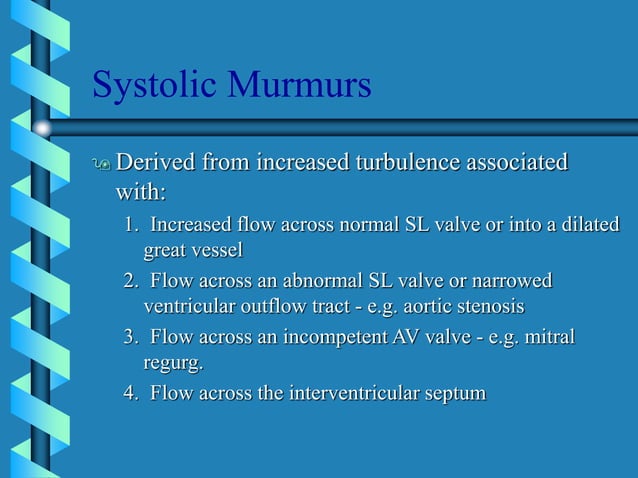 Systolic Murmurs

Derived from increased turbulence associated with:

1. Increased flow across normal SL valve or into a dilated great vessel
2. Flow across an abnormal SL valve or narrowed ventricular outflow tract - e.g. aortic stenosis
3. Flow across an incompetent AV valve - e.g. mitral regurg.
4. Flow across the interventricular septum